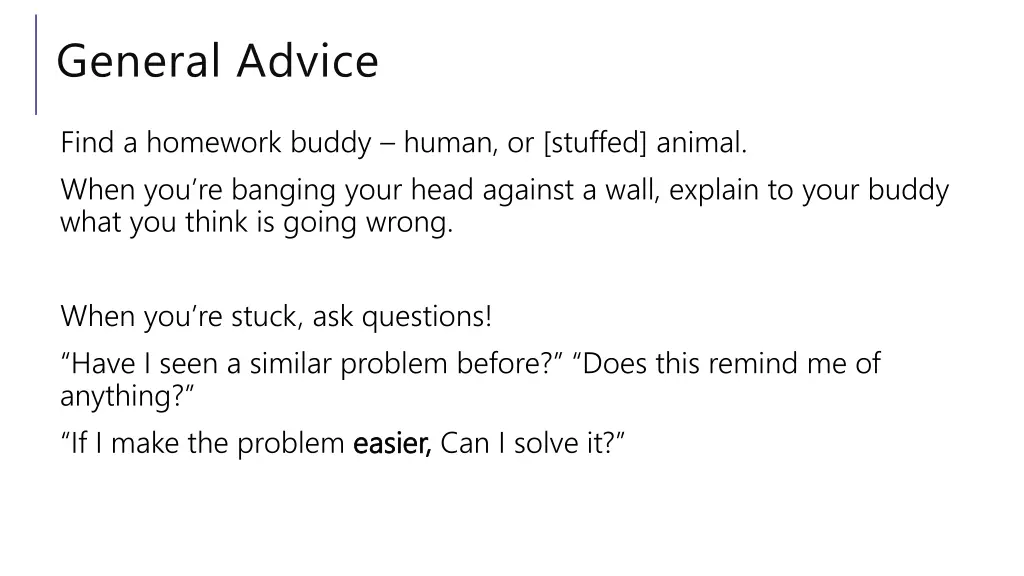 General Advice

Find a homework buddy – human, or [stuffed] animal.

When you’re banging your head against a wall, explain to your buddy what you think is going wrong.

When you’re stuck, ask questions!

“Have I seen a similar problem before?” “Does this remind me of anything?”

“If I make the problem easier, Can I solve it?”